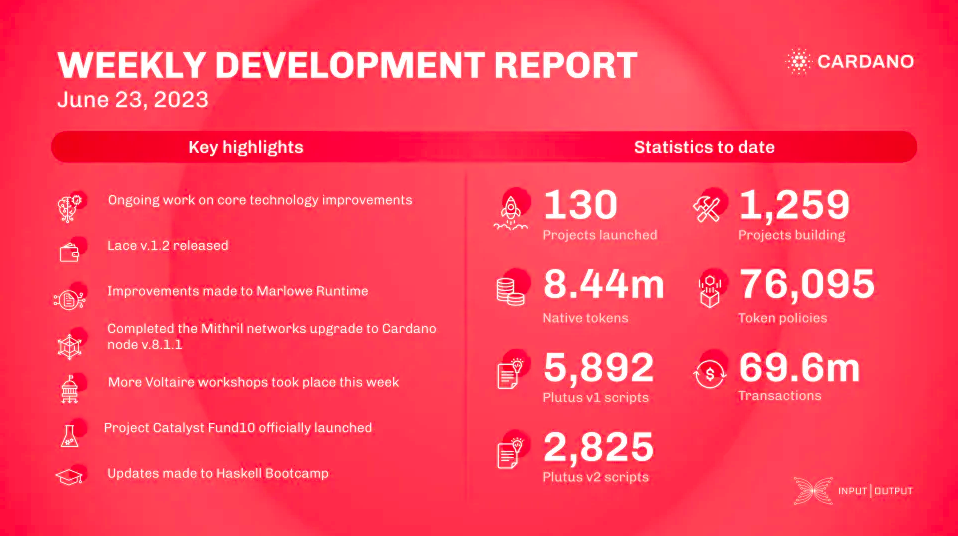 WEEKLY DEVELOPMENT REPORT
June 23, 2023

CARDANO

Key highlights

Ongoing work on core technology improvements

Lace v.1.2 released

Improvements made to Marlowe Runtime

Completed the Mithril networks upgrade to Cardano node v.8.1.1

More Voltaire workshops took place this week

Project Catalyst Fund10 officially launched

Updates made to Haskell Bootcamp

Statistics to date

130
Projects launched

1,259
Projects building

8.44m
Native tokens

76,095
Token policies

5,892
Plutus v1 scripts

69.6m
Transactions

2,825
Plutus v2 scripts

INPUT | OUTPUT